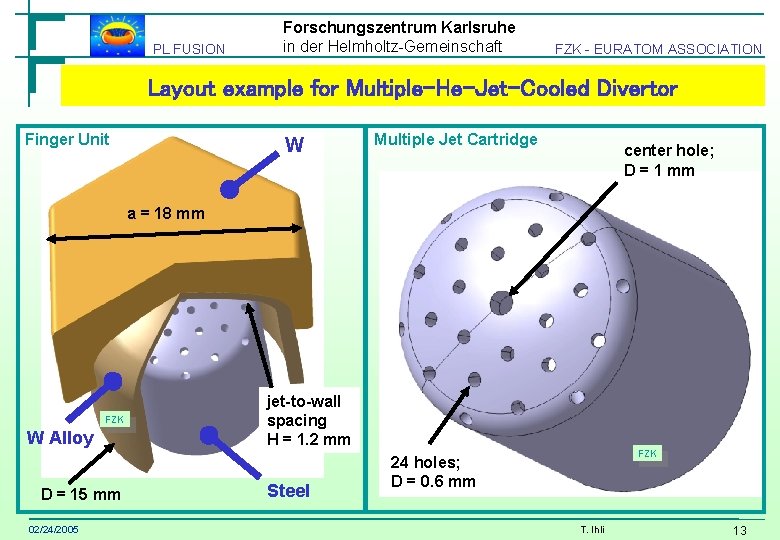 PL FUSION

Forschungszentrum Karlsruhe
in der Helmholtz-Gemeinschaft

FZK - EURATOM ASSOCIATION

Layout example for Multiple-He-Jet-Cooled Divertor

Finger Unit

W

a = 18 mm

jet-to-wall spacing
H = 1.2 mm

FZK

W Alloy

D = 15 mm

Steel

Multiple Jet Cartridge

center hole;
D = 1 mm

24 holes;
D = 0.6 mm

FZK

02/24/2005

T. Ihli

13